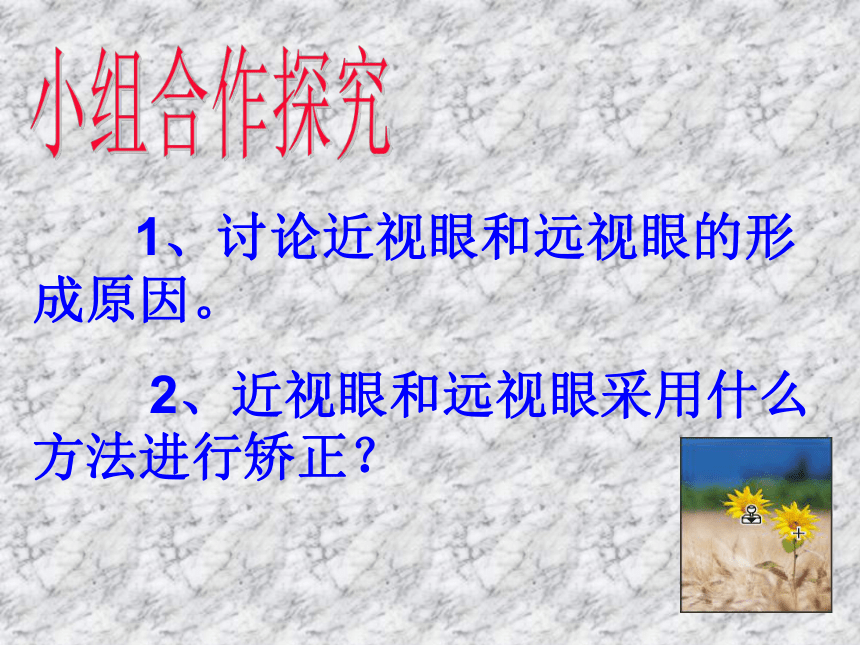 小组合作探究

1、讨论近视眼和远视眼的形成原因。

2、近视眼和远视眼采用什么方法进行矫正？